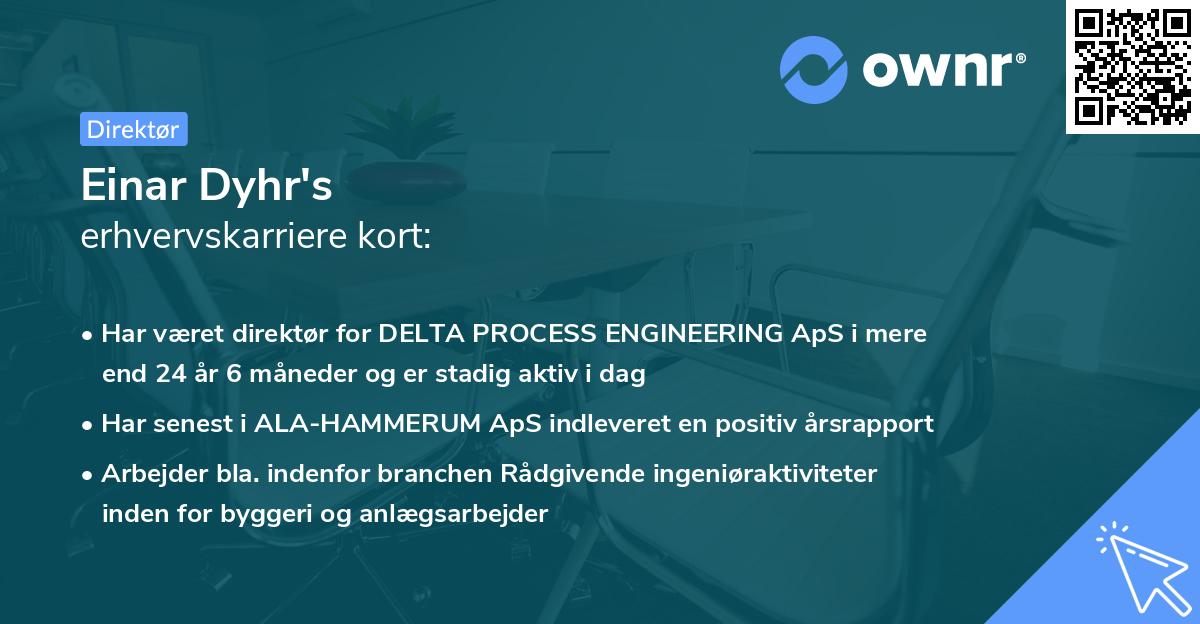 ownr®

Direktør

Einar Dyhr's
erhvervskarriere kort:

• Har været direktør for DELTA PROCESS ENGINEERING ApS i mere end 24 år 6 måneder og er stadig aktiv i dag

• Har senest i ALA-HAMMERUM ApS indleveret en positiv årsrapport

• Arbejder bla. indenfor branchen Rådgivende ingeniøraktiviteter inden for byggeri og anlægsarbejder